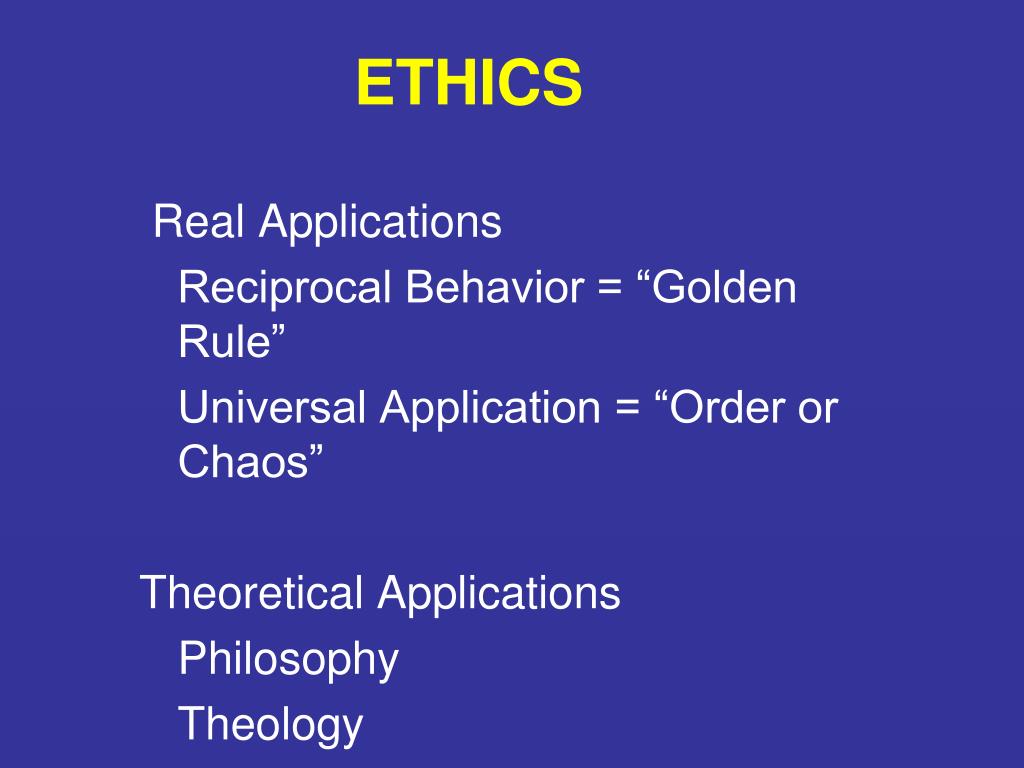 ETHICS

Real Applications

Reciprocal Behavior = “Golden Rule”

Universal Application = “Order or Chaos”

Theoretical Applications

Philosophy

Theology